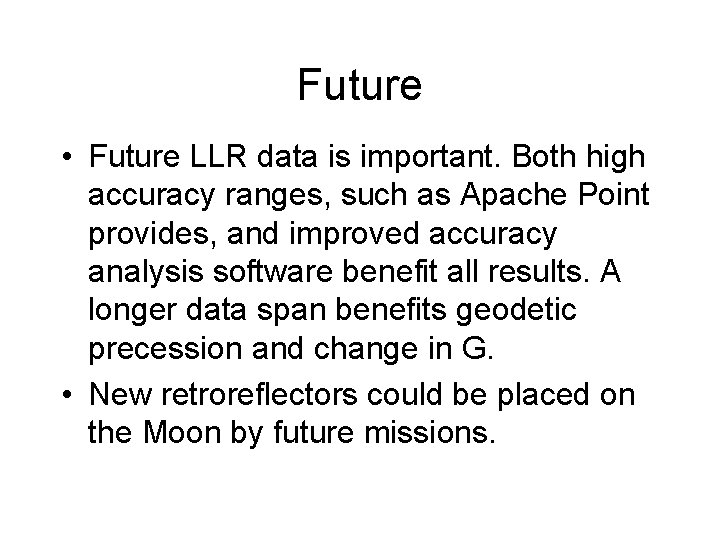 Future

• Future LLR data is important. Both high accuracy ranges, such as Apache Point provides, and improved accuracy analysis software benefit all results. A longer data span benefits geodetic precession and change in G.

• New retroreflectors could be placed on the Moon by future missions.